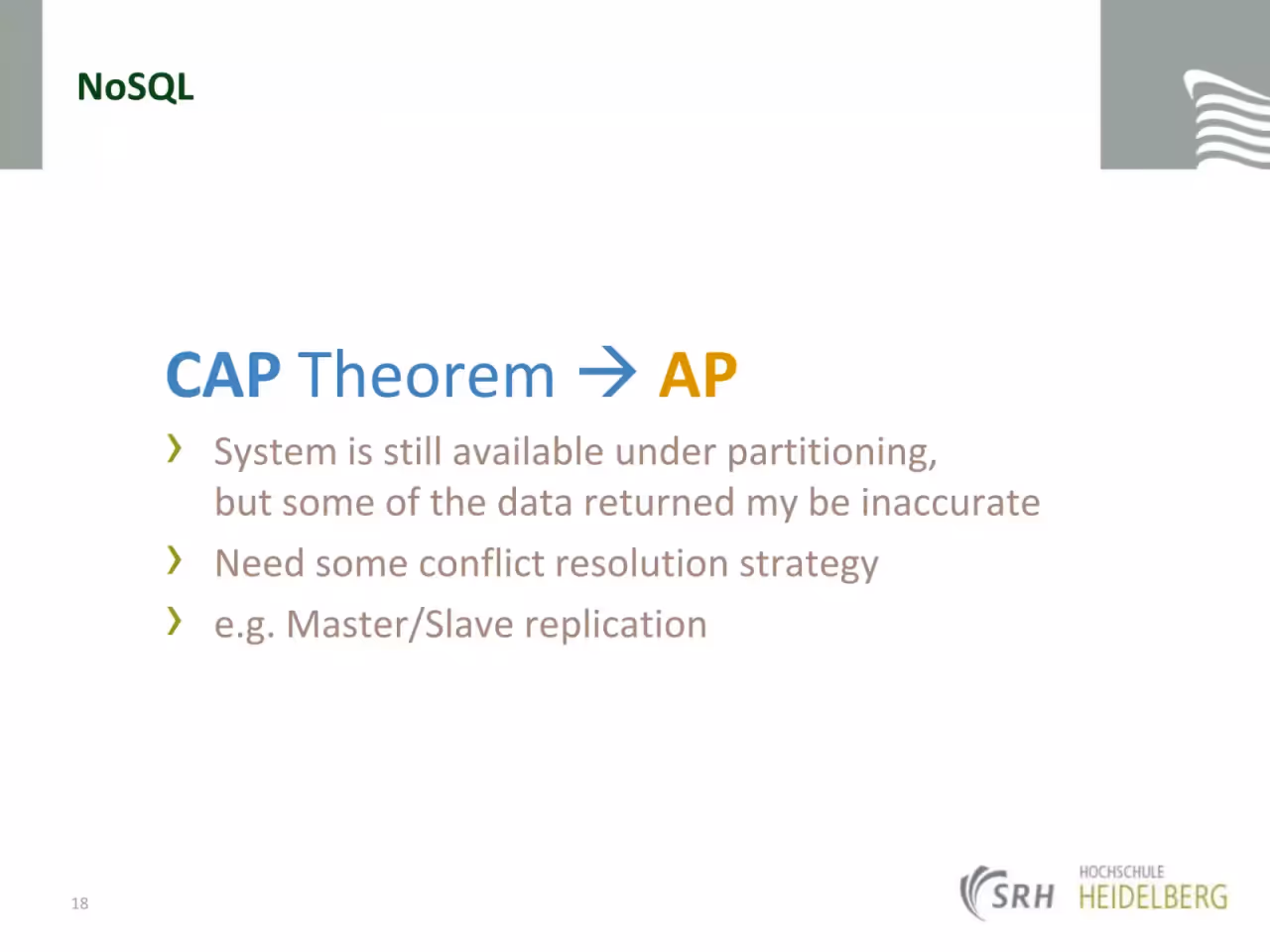 NoSQL

CAP Theorem → AP

› System is still available under partitioning, but some of the data returned my be inaccurate
› Need some conflict resolution strategy
› e.g. Master/Slave replication

18

SRH HOCHSCHULE HEIDELBERG